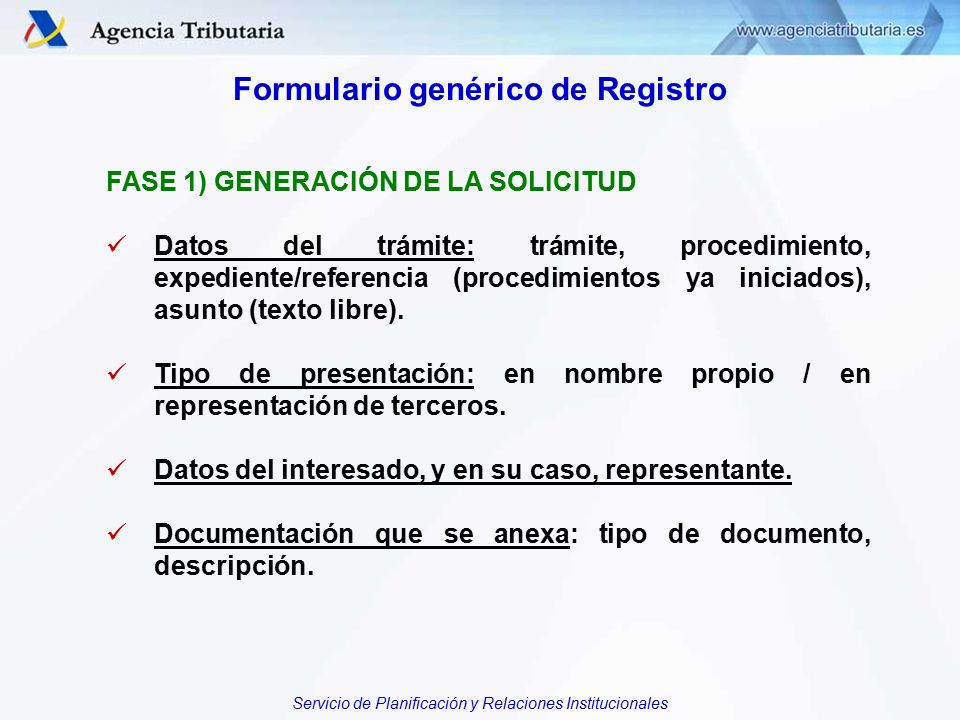 Agencia Tributaria

www.agenciatributaria.es

Formulario genérico de Registro

FASE 1) GENERACIÓN DE LA SOLICITUD

✓ Datos del trámite: trámite, procedimiento, expediente/referencia (procedimientos ya iniciados), asunto (texto libre).

✓ Tipo de presentación: en nombre propio / en representación de terceros.

✓ Datos del interesado, y en su caso, representante.

✓ Documentación que se anexa: tipo de documento, descripción.

Servicio de Planificación y Relaciones Institucionales